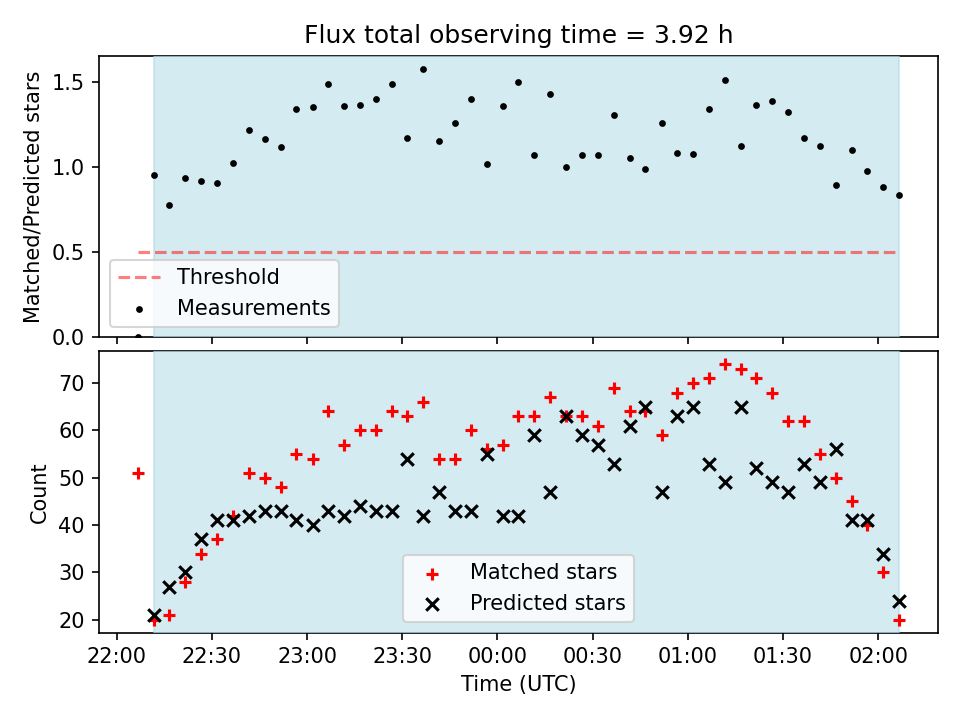 Flux total observing time = 3.92 h

Matched/Predicted stars

1.5
1.0
0.5
0.0

Threshold
Measurements

Count

70
60
50
40
30
20

Matched stars
Predicted stars

22:00 22:30 23:00 23:30 00:00 00:30 01:00 01:30 02:00

Time (UTC)